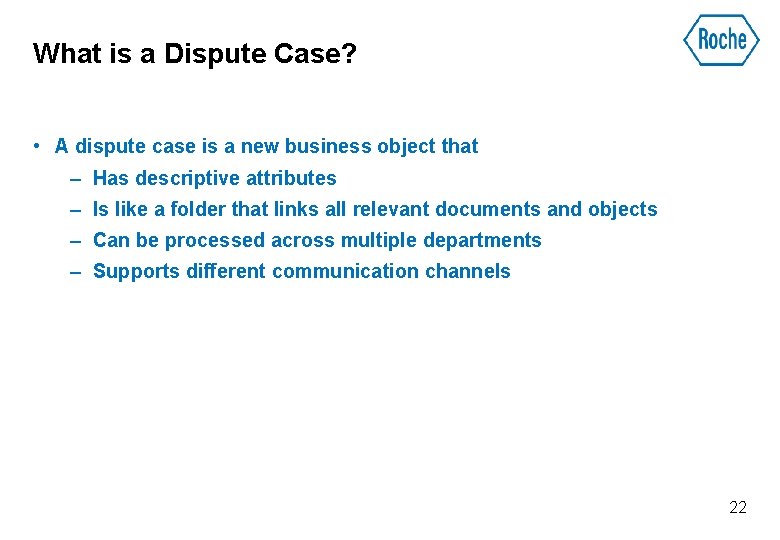 What is a Dispute Case?

Roche

• A dispute case is a new business object that
– Has descriptive attributes
– Is like a folder that links all relevant documents and objects
– Can be processed across multiple departments
– Supports different communication channels

22